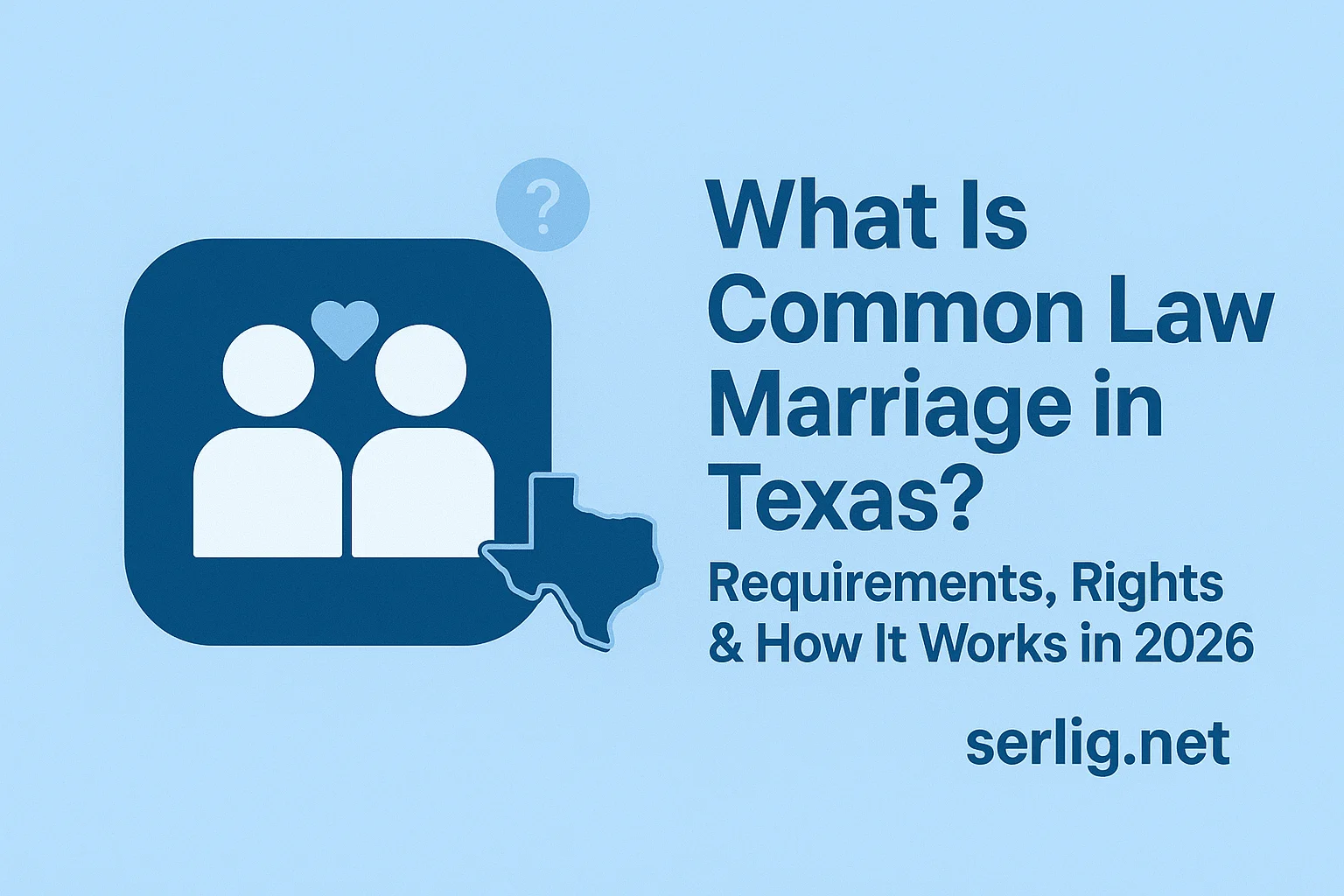 ?

What Is Common Law Marriage in Texas?

Requirements, Rights & How It Works in 2026

serlig.net